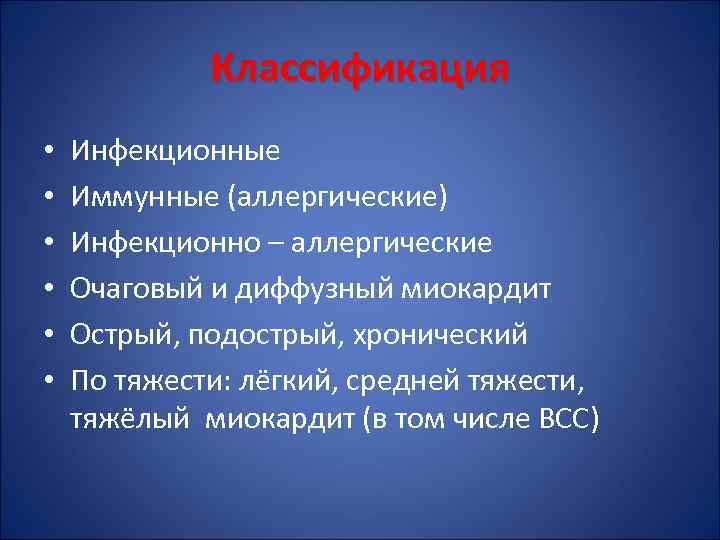 Классификация

• Инфекционные
• Иммунные (аллергические)
• Инфекционно – аллергические
• Очаговый и диффузный миокардит
• Острый, подострый, хронический
• По тяжести: лёгкий, средней тяжести, тяжёлый миокардит (в том числе ВСС)